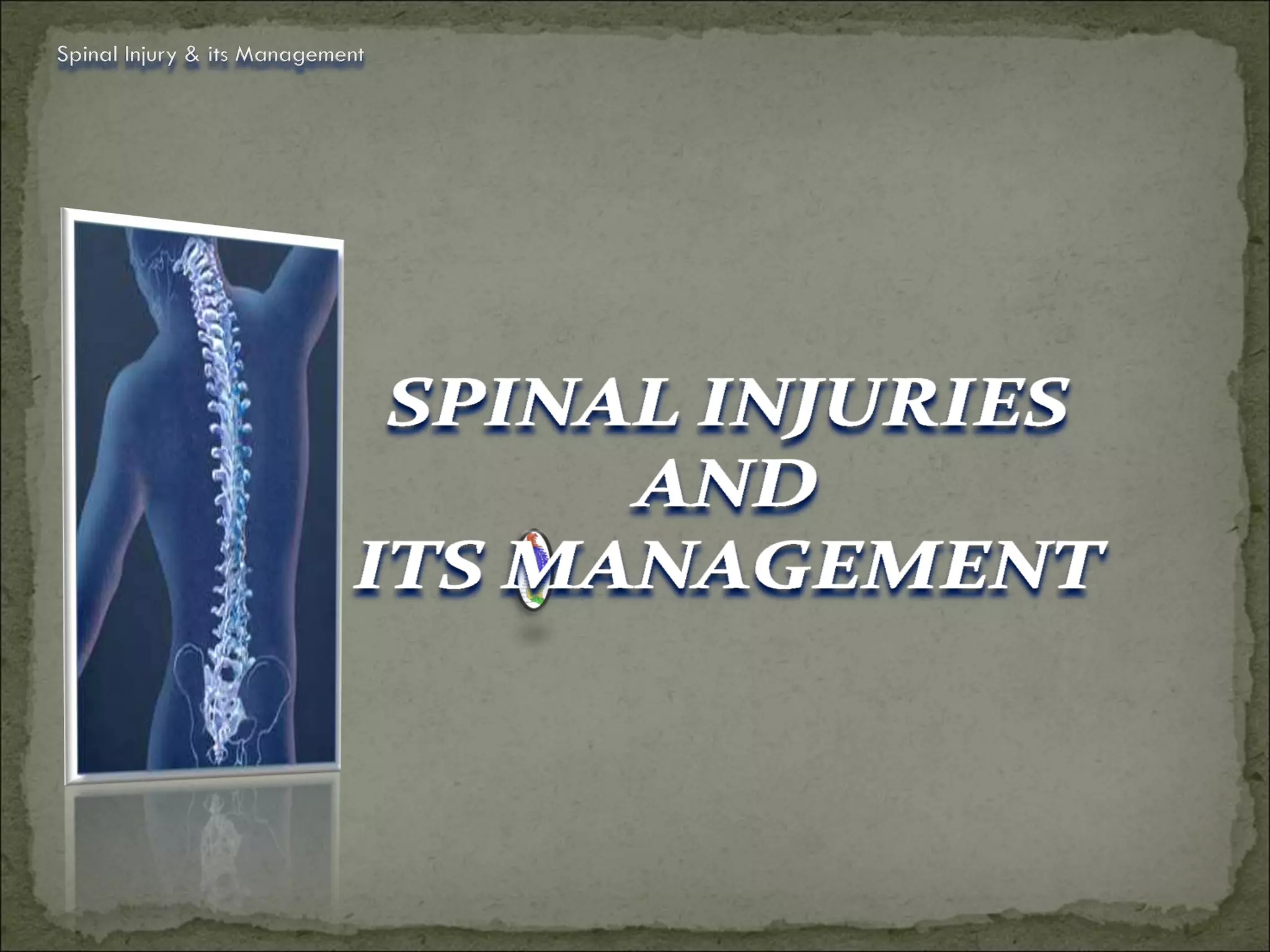 Spinal Injury & its Management

SPINAL INJURIES AND ITS MANAGEMENT